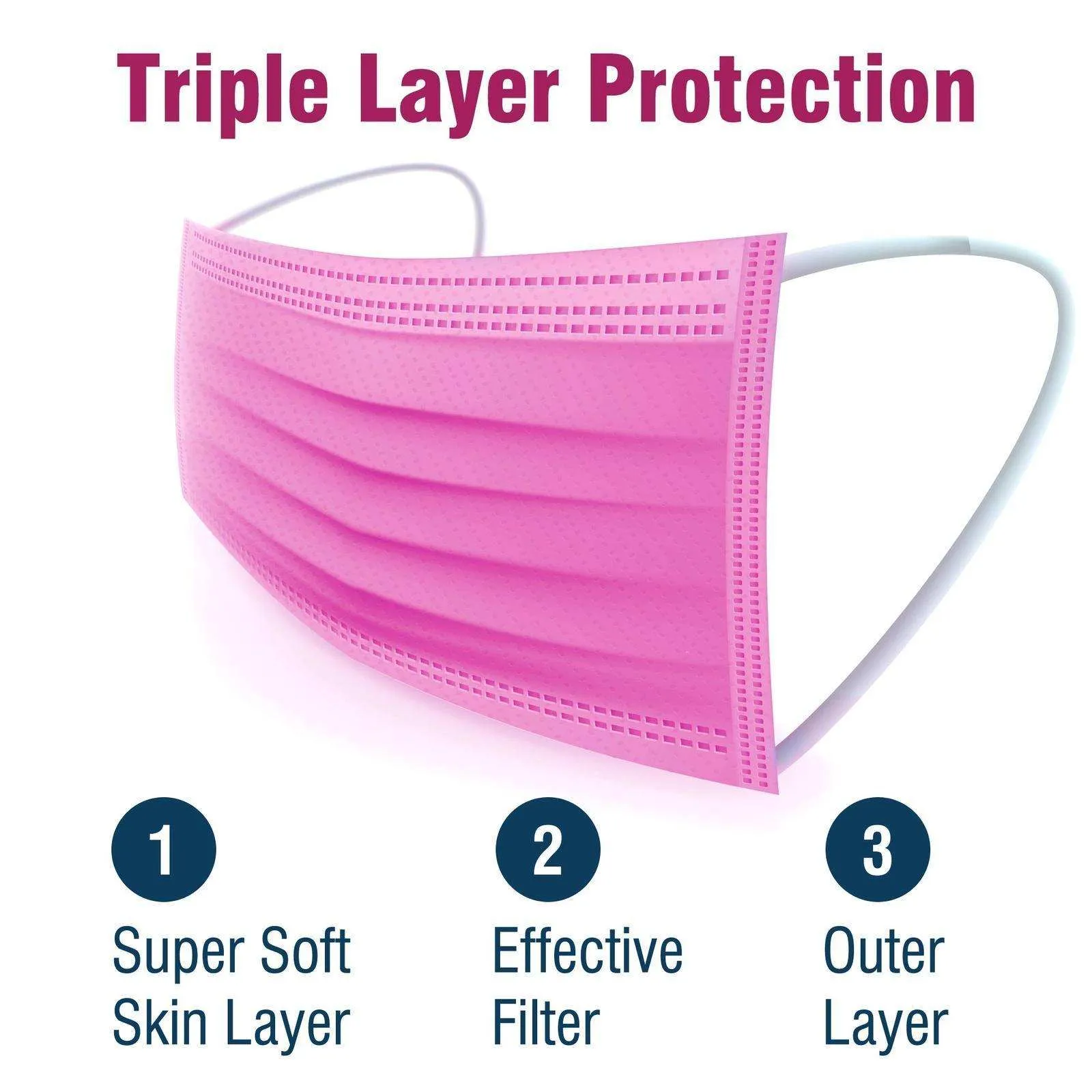 Triple Layer Protection

1
Super Soft Skin Layer

2
Effective Filter

3
Outer Layer